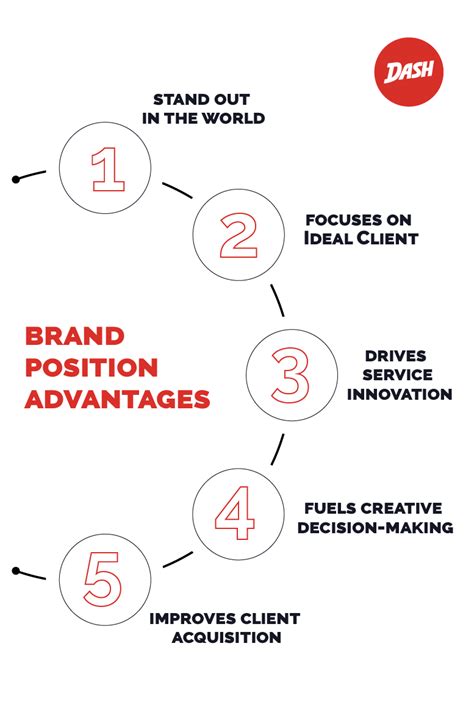 DASH

STAND OUT IN THE WORLD

1

2

FOCUSES ON IDEAL CLIENT

BRAND POSITION ADVANTAGES

3

DRIVES SERVICE INNOVATION

4

FUELS CREATIVE DECISION-MAKING

5

IMPROVES CLIENT ACQUISITION